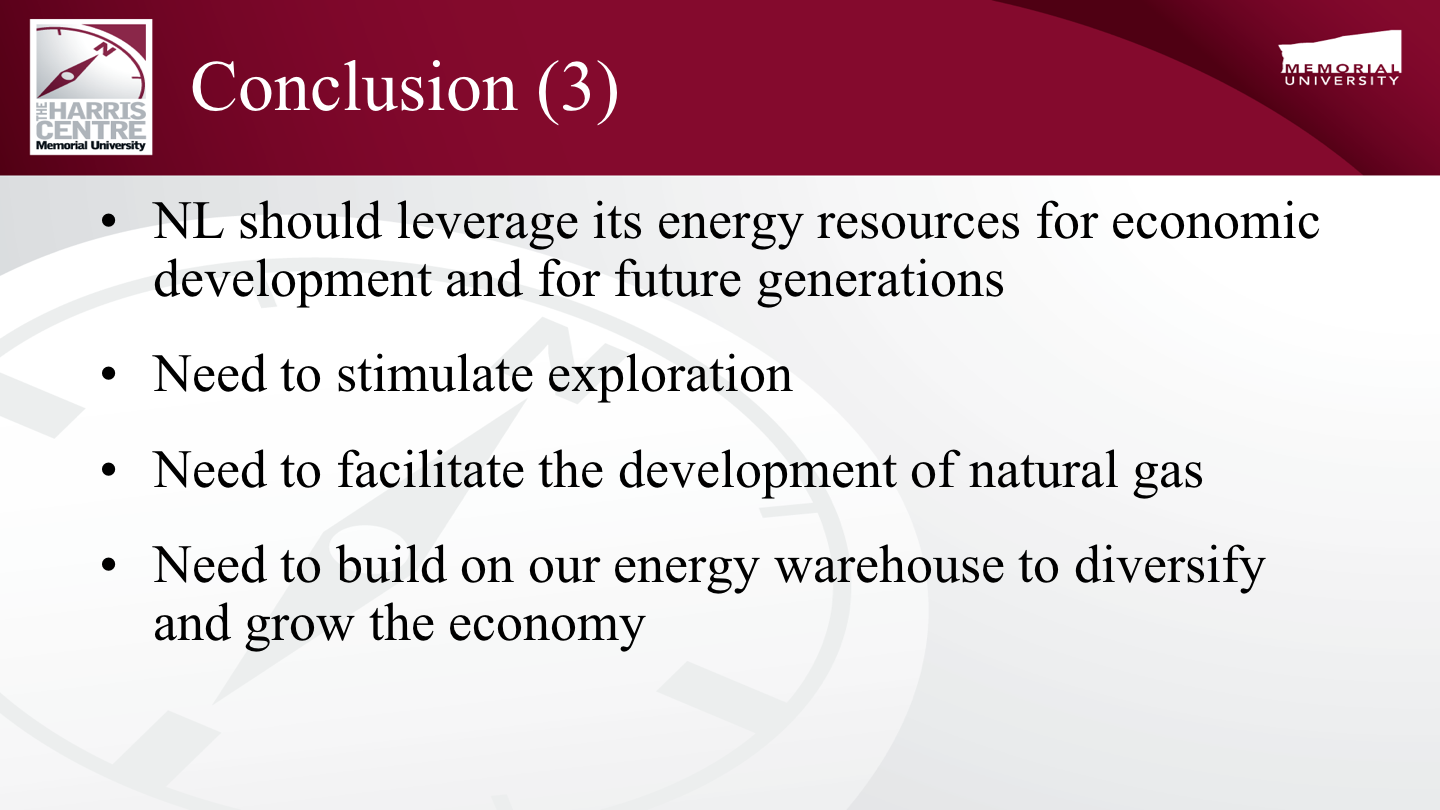 THE HARRIS CENTRE
Memorial University

Conclusion (3)

MEMORIAL UNIVERSITY

• NL should leverage its energy resources for economic development and for future generations

• Need to stimulate exploration

• Need to facilitate the development of natural gas

• Need to build on our energy warehouse to diversify and grow the economy